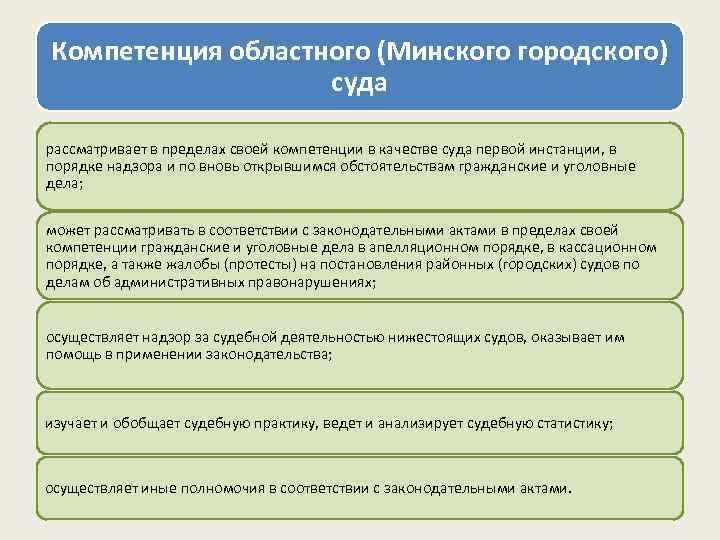 Компетенция областного (Минского городского) суда

рассматривает в пределах своей компетенции в качестве суда первой инстанции, в порядке надзора и по вновь открывшимся обстоятельствам гражданские и уголовные дела;

может рассматривать в соответствии с законодательными актами в пределах своей компетенции гражданские и уголовные дела в апелляционном порядке, в кассационном порядке, а также жалобы (протесты) на постановления районных (городских) судов по делам об административных правонарушениях;

осуществляет надзор за судебной деятельностью нижестоящих судов, оказывает им помощь в применении законодательства;

изучает и обобщает судебную практику, ведет и анализирует судебную статистику;

осуществляет иные полномочия в соответствии с законодательными актами.